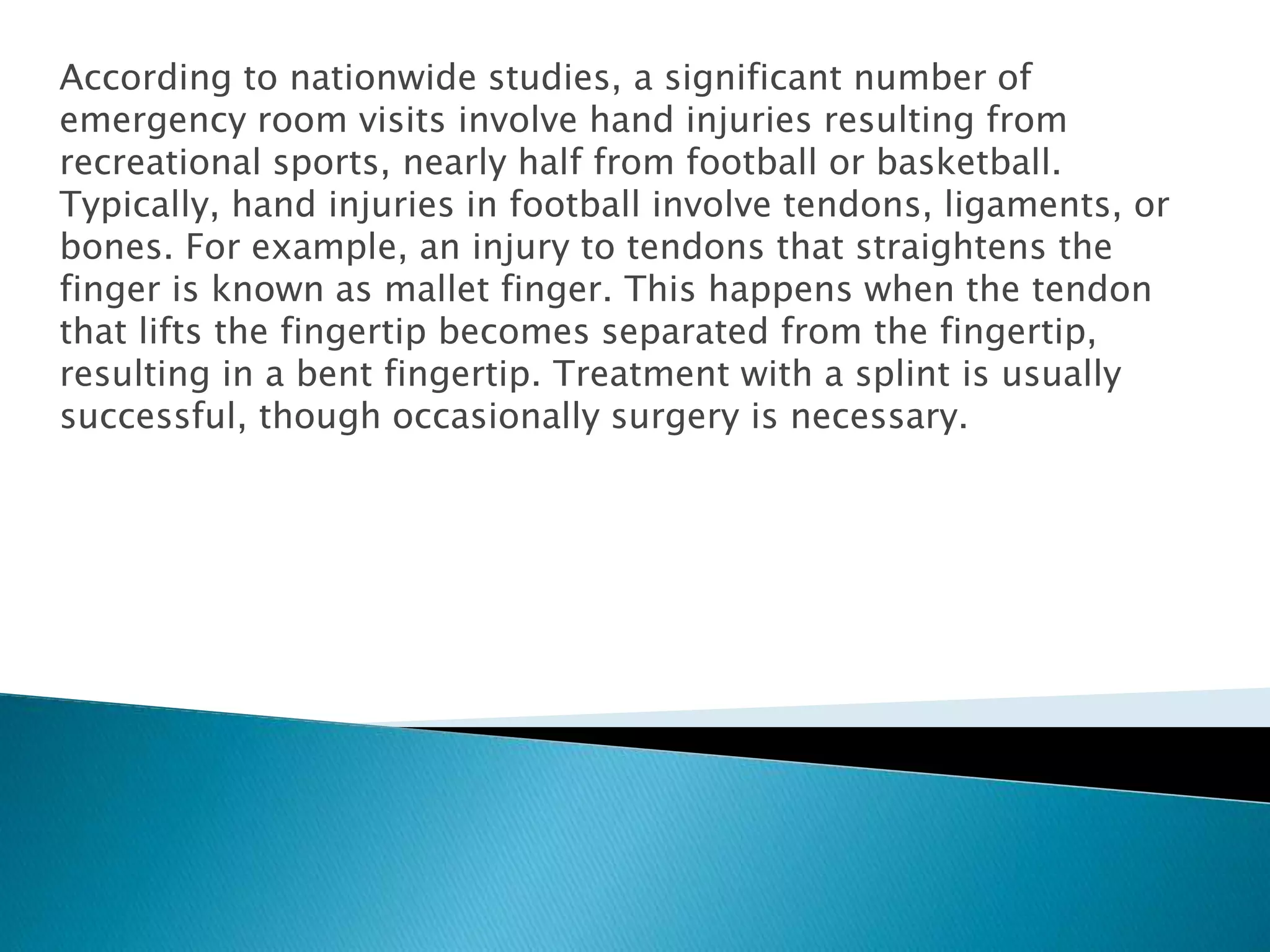 According to nationwide studies, a significant number of emergency room visits involve hand injuries resulting from recreational sports, nearly half from football or basketball. Typically, hand injuries in football involve tendons, ligaments, or bones. For example, an injury to tendons that straightens the finger is known as mallet finger. This happens when the tendon that lifts the fingertip becomes separated from the fingertip, resulting in a bent fingertip. Treatment with a splint is usually successful, though occasionally surgery is necessary.